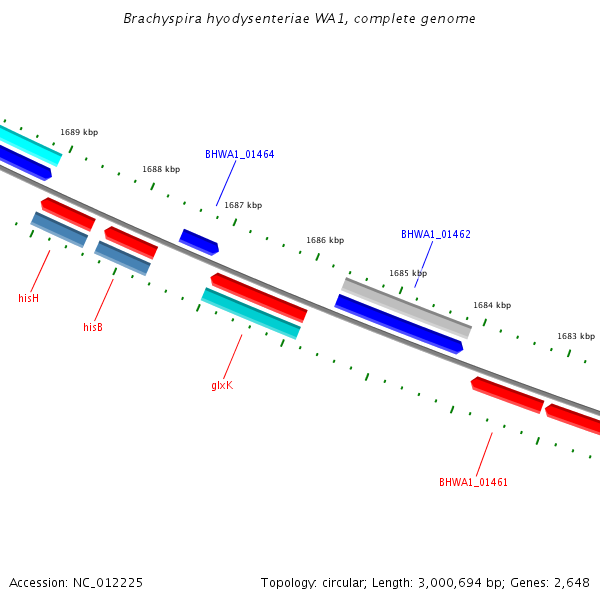 Brachyspira hyodysenteriae WA1, complete genome

1689 kbp

BHWA1_01464

1688 kbp

1687 kbp

1686 kbp

BHWA1_01462

1685 kbp

1684 kbp

1683 kbp

hisH

hisB

glxK

BHWA1_01461

Accession: NC_012225

Topology: circular; Length: 3,000,694 bp; Genes: 2,648